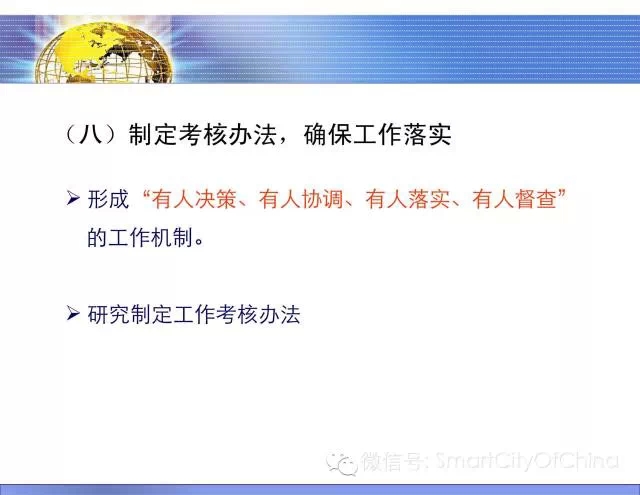 （八）制定考核办法，确保工作落实

➢ 形成“有人决策、有人协调、有人落实、有人督查”的工作机制。

➢ 研究制定工作考核办法

微信号: SmartCityOfChina